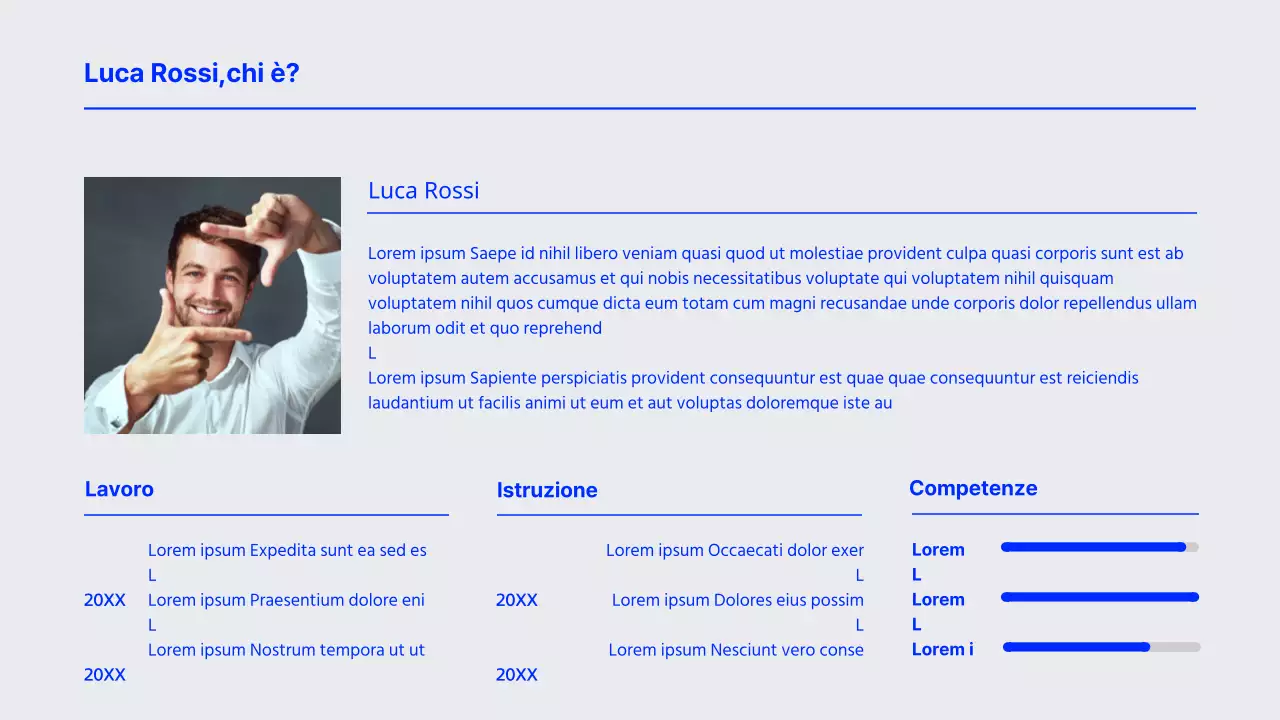 Luca Rossi,chi è?

Luca Rossi

Lorem ipsum Saepe id nihil libero veniam quasi quod ut molestiae provident culpa quasi corporis sunt est ab voluptatem autem accusamus et qui nobis necessitatibus voluptate qui voluptatem nihil quisquam voluptatem nihil quos cumque dicta eum totam cum magni recusandae unde corporis dolor repellendus ullam laborum odit et quo reprehend
L
Lorem ipsum Sapiente perspiciatis provident consequuntur est quae quae consequuntur est reiciendis laudantium ut facilis animi ut eum et aut voluptas doloremque iste au

Lavoro

Lorem ipsum Expedita sunt ea sed es
L
20XX Lorem ipsum Praesentium dolore eni
L
Lorem ipsum Nostrum tempora ut ut
20XX

Istruzione

Lorem ipsum Occaecati dolor exer
L
20XX Lorem ipsum Dolores eius possim
L
Lorem ipsum Nesciunt vero conse
20XX

Competenze

Lorem
L
Lorem
L
Lorem i